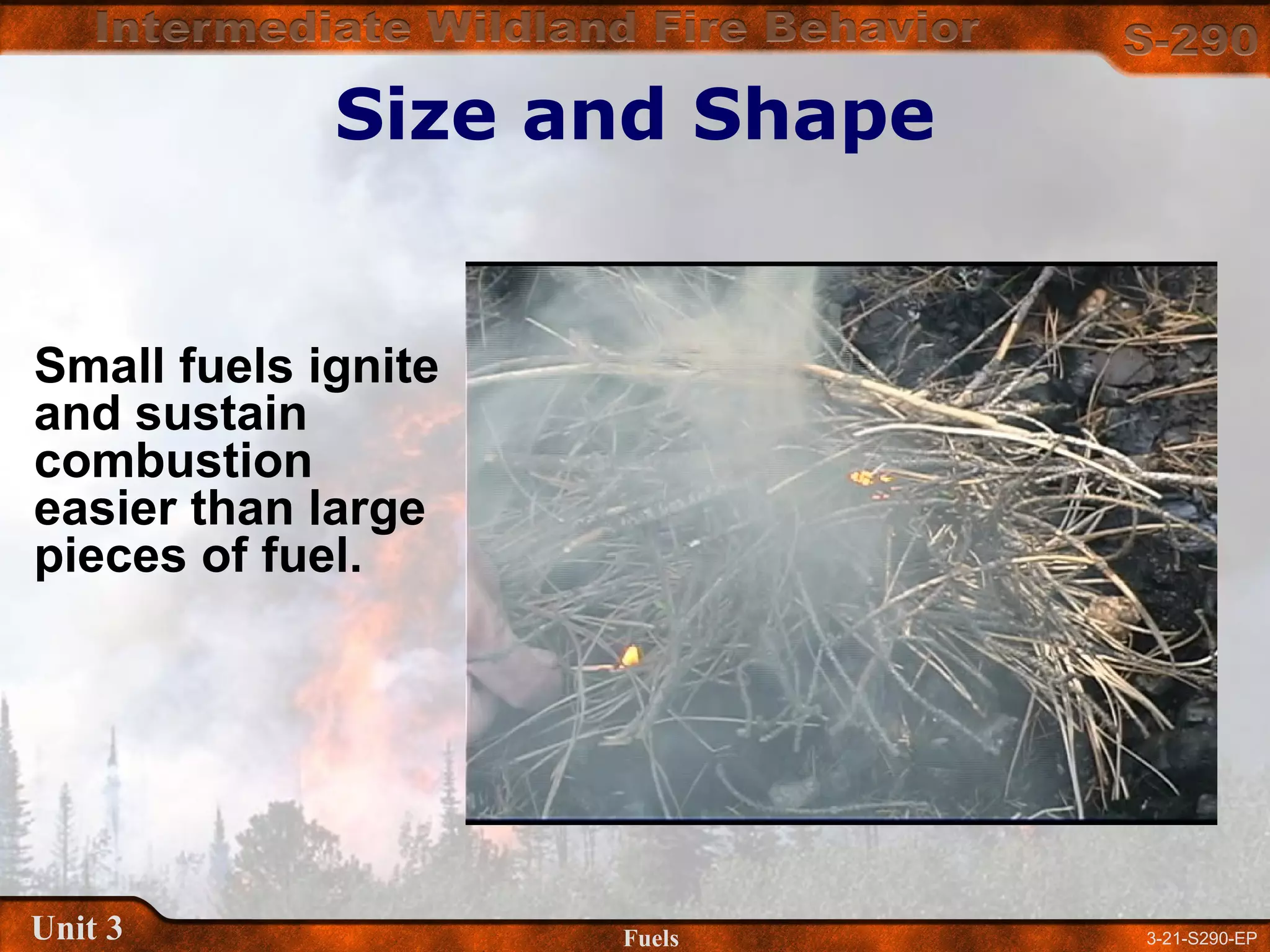 Intermediate Wildland Fire Behavior

S-290

Size and Shape

Small fuels ignite and sustain combustion easier than large pieces of fuel.

Unit 3

Fuels

3-21-S290-EP